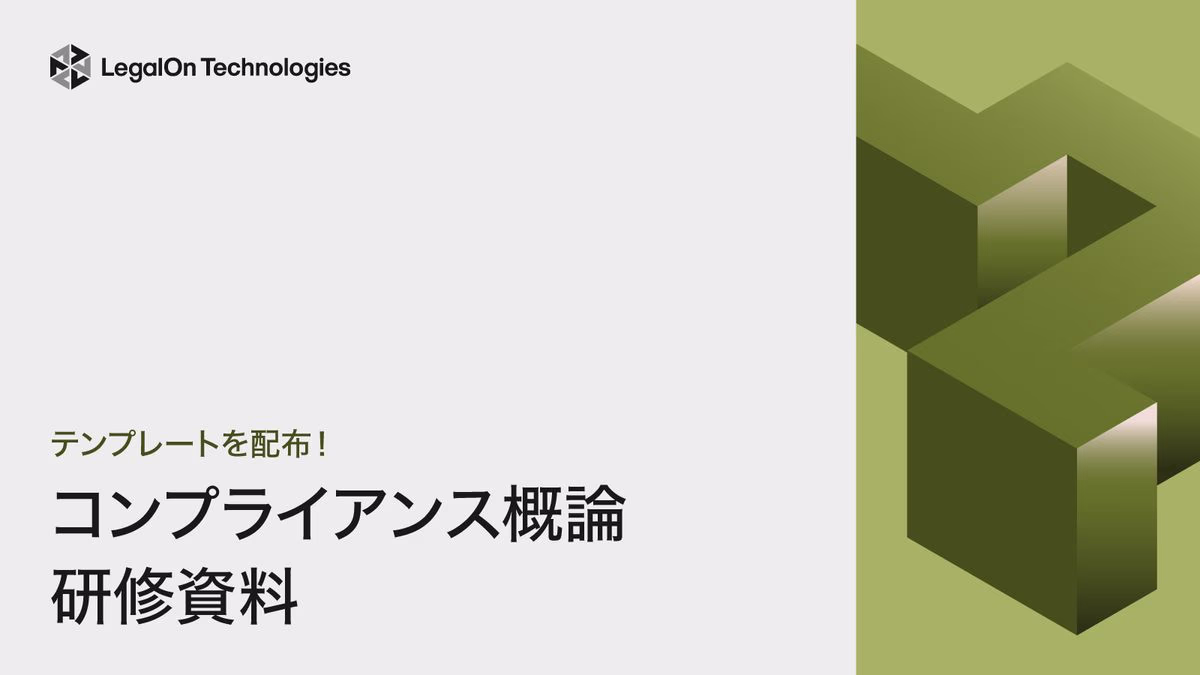 LegalOn Technologies

テンプレートを配布！

コンプライアンス概論
研修資料